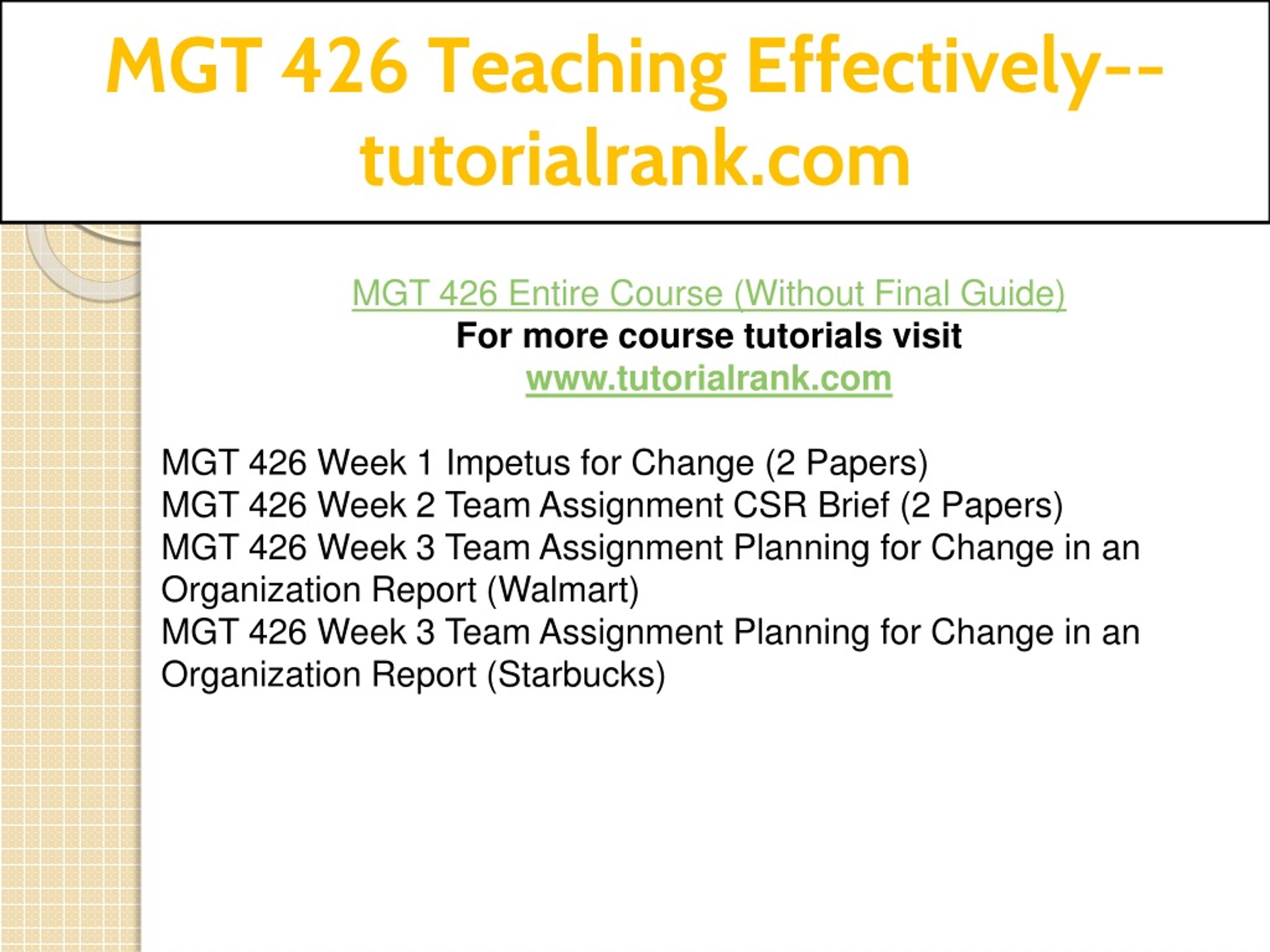 MGT 426 Teaching Effectively--tutorialrank.com

MGT 426 Entire Course (Without Final Guide)
For more course tutorials visit
www.tutorialrank.com

MGT 426 Week 1 Impetus for Change (2 Papers)
MGT 426 Week 2 Team Assignment CSR Brief (2 Papers)
MGT 426 Week 3 Team Assignment Planning for Change in an Organization Report (Walmart)
MGT 426 Week 3 Team Assignment Planning for Change in an Organization Report (Starbucks)